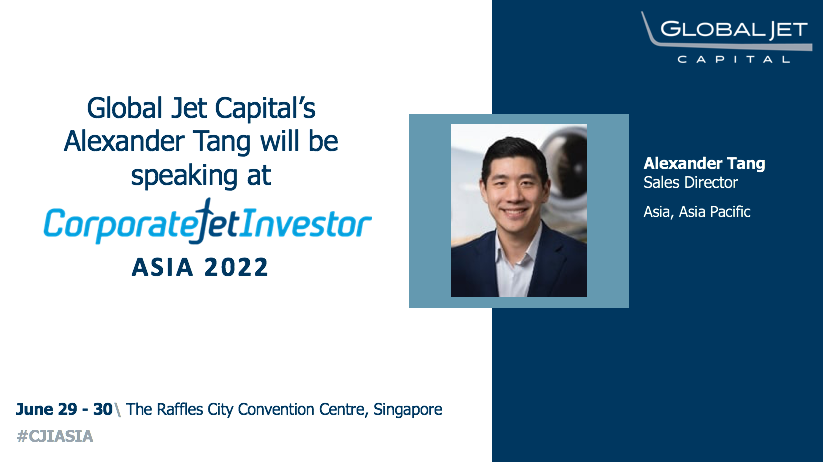 GLOBAL JET
CAPITAL

Global Jet Capital's Alexander Tang will be speaking at

CorporateJetInvestor
ASIA 2022

Alexander Tang
Sales Director

Asia, Asia Pacific

June 29 - 30\ The Raffles City Convention Centre, Singapore

#CJIASIA